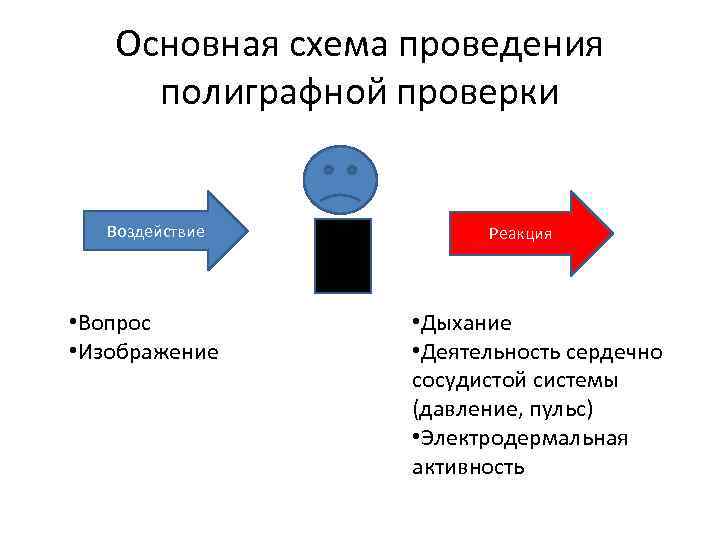 Основная схема проведения полиграфной проверки

Воздействие

Реакция

•Вопрос
•Изображение

•Дыхание
•Деятельность сердечно сосудистой системы (давление, пульс)
•Электродермальная активность